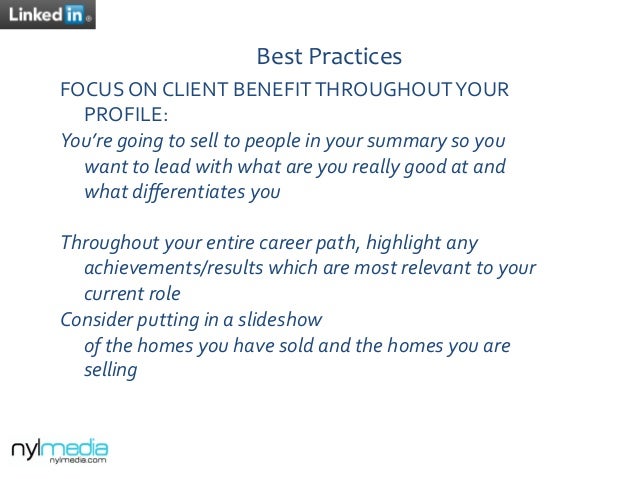 Linked in

Best Practices

FOCUS ON CLIENT BENEFIT THROUGHOUT YOUR PROFILE:

You're going to sell to people in your summary so you want to lead with what are you really good at and what differentiates you

Throughout your entire career path, highlight any achievements/results which are most relevant to your current role

Consider putting in a slideshow of the homes you have sold and the homes you are selling

nylmedia
nylmedia.com